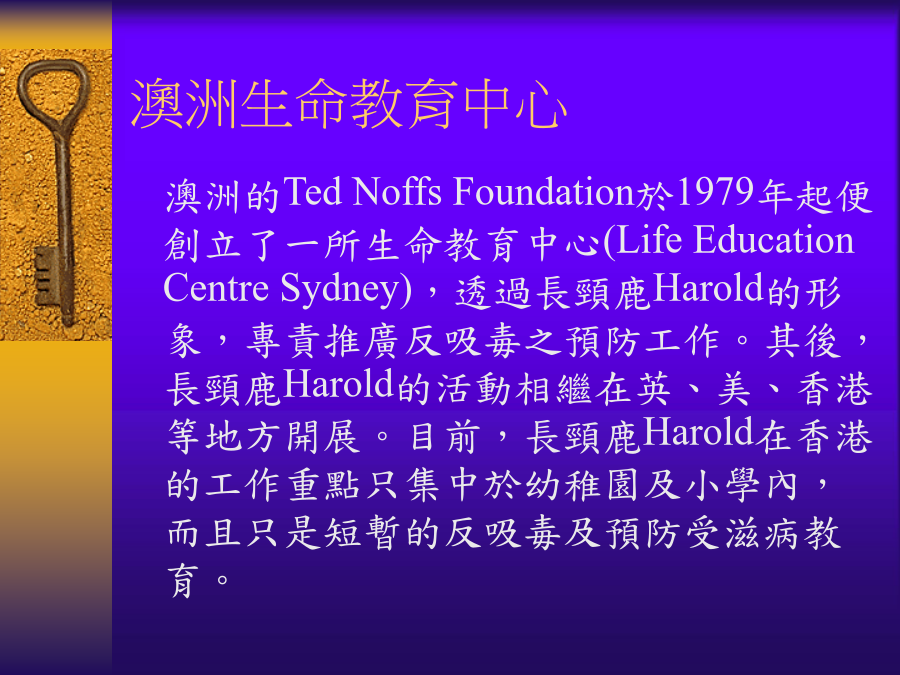 澳洲生命教育中心

澳洲的Ted Noffs Foundation於1979年起便創立了一所生命教育中心(Life Education Centre Sydney)，透過長頸鹿Harold的形象，專責推廣反吸毒之預防工作。其後，長頸鹿Harold的活動相繼在英、美、香港等地方開展。目前，長頸鹿Harold在香港的工作重點只集中於幼稚園及小學內，而且只是短暫的反吸毒及預防受滋病教育。